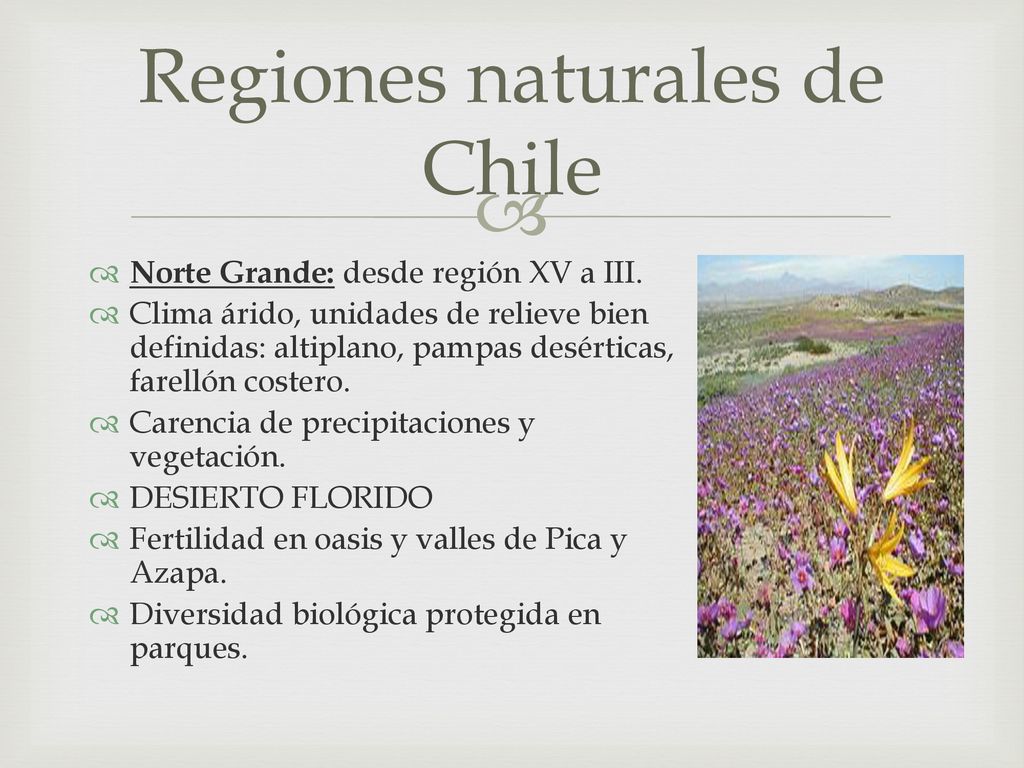 Regiones naturales de Chile

Norte Grande: desde región XV a III.
Clima árido, unidades de relieve bien definidas: altiplano, pampas desérticas, farellón costero.
Carencia de precipitaciones y vegetación.
DESIERTO FLORIDO
Fertilidad en oasis y valles de Pica y Azapa.
Diversidad biológica protegida en parques.